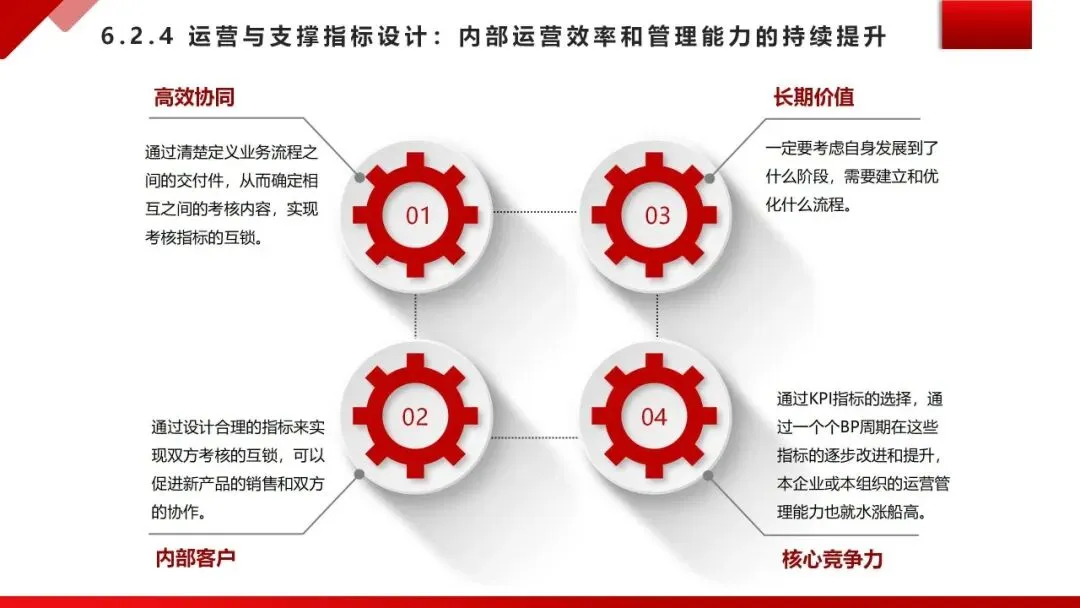 6.2.4 运营与支撑指标设计：内部运营效率和管理能力的持续提升

高效协同

通过清楚定义业务流程之间的交付件，从而确定相互之间的考核内容，实现考核指标的互锁。

01

长期价值

一定要考虑自身发展到了什么阶段，需要建立和优化什么流程。

03

02

通过设计合理的指标来实现双方考核的互锁，可以促进新产品的销售和双方的协作。

内部客户

04

通过KPI指标的选择，通过一个个BP周期在这些指标的逐步改进和提升，本企业或本组织的运营管理能力也就水涨船高。

核心竞争力